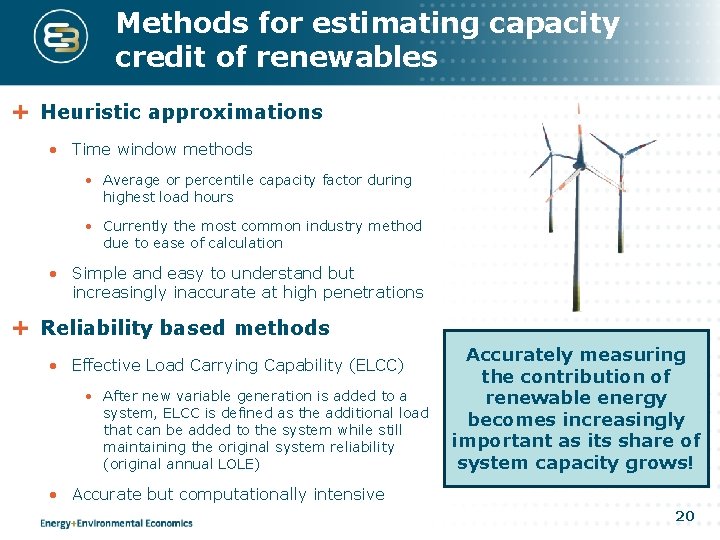 Methods for estimating capacity credit of renewables

+ Heuristic approximations

• Time window methods

• Average or percentile capacity factor during highest load hours

• Currently the most common industry method due to ease of calculation

• Simple and easy to understand but increasingly inaccurate at high penetrations

+ Reliability based methods

• Effective Load Carrying Capability (ELCC)

• After new variable generation is added to a system, ELCC is defined as the additional load that can be added to the system while still maintaining the original system reliability (original annual LOLE)

• Accurate but computationally intensive

Accurately measuring the contribution of renewable energy becomes increasingly important as its share of system capacity grows!

Energy+Environmental Economics

20